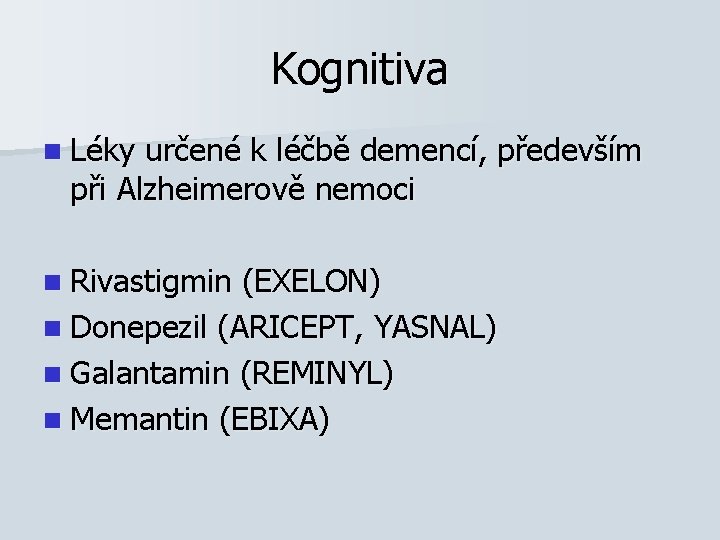 Kognitiva

Léky určené k léčbě demencí, především při Alzheimerově nemoci

Rivastigmin (EXELON)
Donepezil (ARICEPT, YASNAL)
Galantamin (REMINYL)
Memantin (EBIXA)